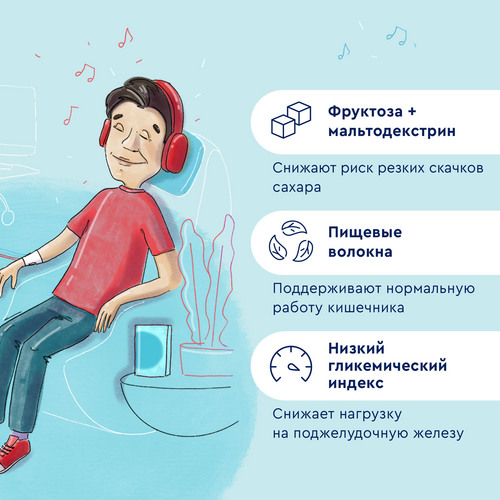 Фруктоза + мальтодекстрин

Снижают риск резких скачков сахара

Пищевые волокна

Поддерживают нормальную работу кишечника

Низкий гликемический индекс

Снижает нагрузку на поджелудочную железу